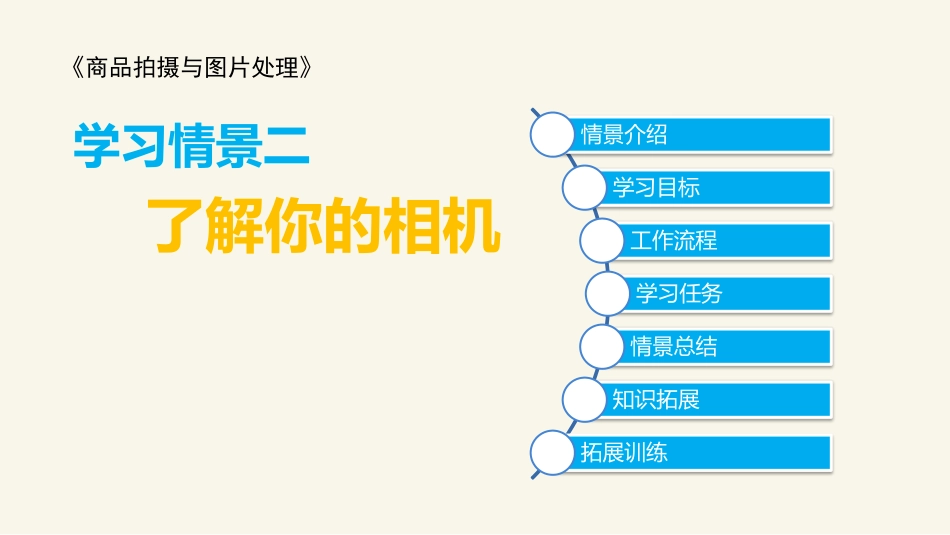 《商品拍摄与图片处理》

学习情景二

了解你的相机

情景介绍

学习目标

工作流程

学习任务

情景总结

知识拓展

拓展训练